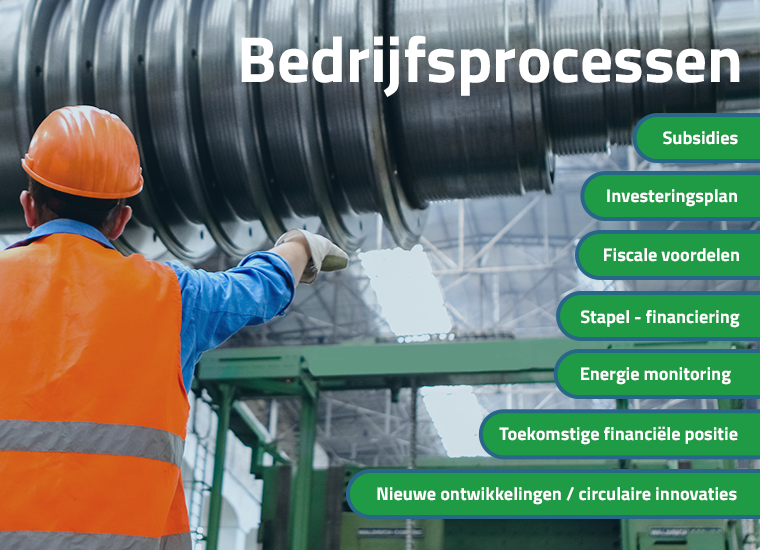 Bedrijfsprocessen

Subsidies

Investeringsplan

Fiscale voordelen

Stapel - financiering

Energie monitoring

Toekomstige financiële positie

Nieuwe ontwikkelingen / circulaire innovaties